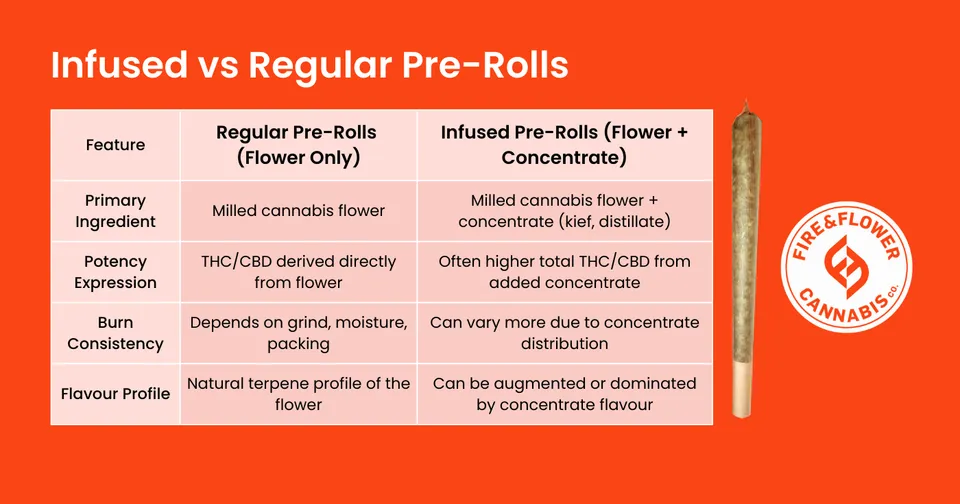 Infused vs Regular Pre-Rolls

| Feature | Regular Pre-Rolls (Flower Only) | Infused Pre-Rolls (Flower + Concentrate) |
|---|---|---|
| Primary Ingredient | Milled cannabis flower | Milled cannabis flower + concentrate (kief, distillate) |
| Potency Expression | THC/CBD derived directly from flower | Often higher total THC/CBD from added concentrate |
| Burn Consistency | Depends on grind, moisture, packing | Can vary more due to concentrate distribution |
| Flavour Profile | Natural terpene profile of the flower | Can be augmented or dominated by concentrate flavour |

FIRE&FLOWER CANNABIS CO.